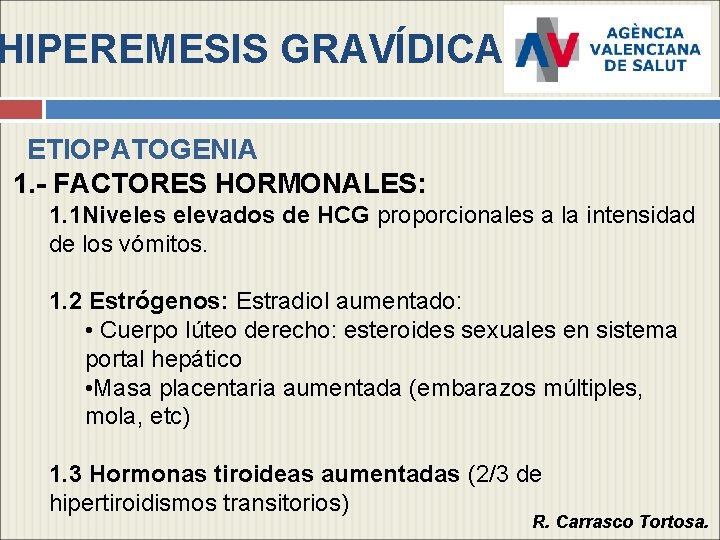 HIPEREMESIS GRAVÍDICA

AGÈNCIA VALENCIANA DE SALUT

ETIOPATOGENIA

1.- FACTORES HORMONALES:

1.1Niveles elevados de HCG proporcionales a la intensidad de los vómitos.

1.2 Estrógenos: Estradiol aumentado:
• Cuerpo lúteo derecho: esteroides sexuales en sistema portal hepático
•Masa placentaria aumentada (embarazos múltiples, mola, etc)

1.3 Hormonas tiroideas aumentadas (2/3 de hipertiroidismos transitorios)

R. Carrasco Tortosa.